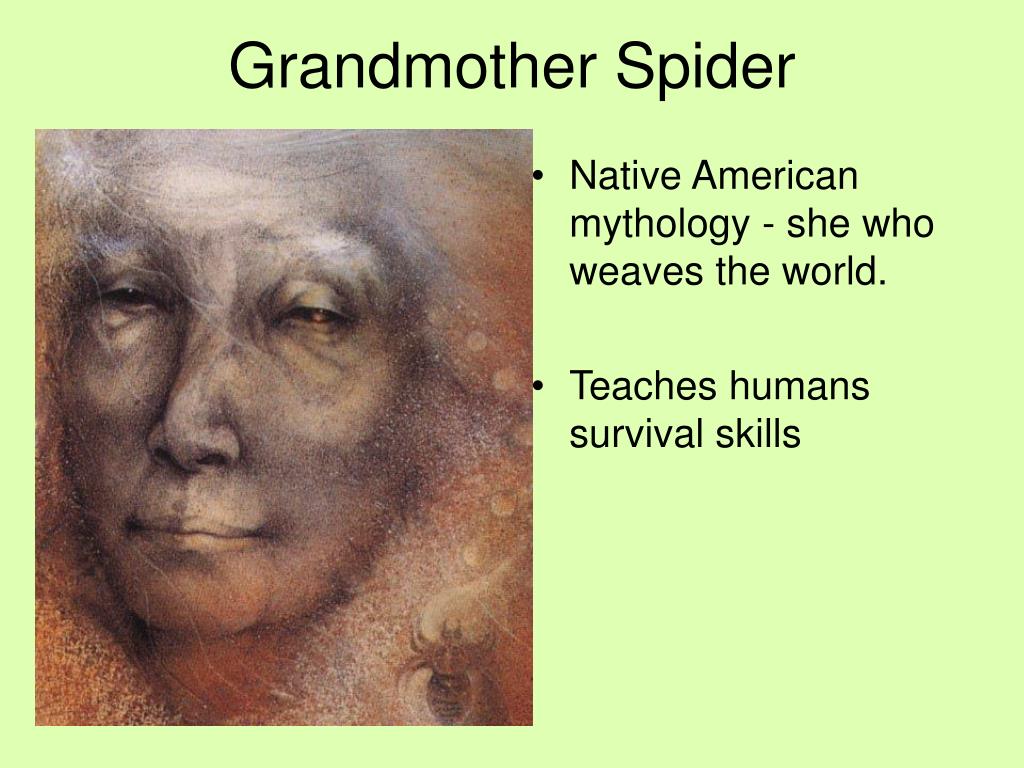 Grandmother Spider

• Native American mythology - she who weaves the world.

• Teaches humans survival skills